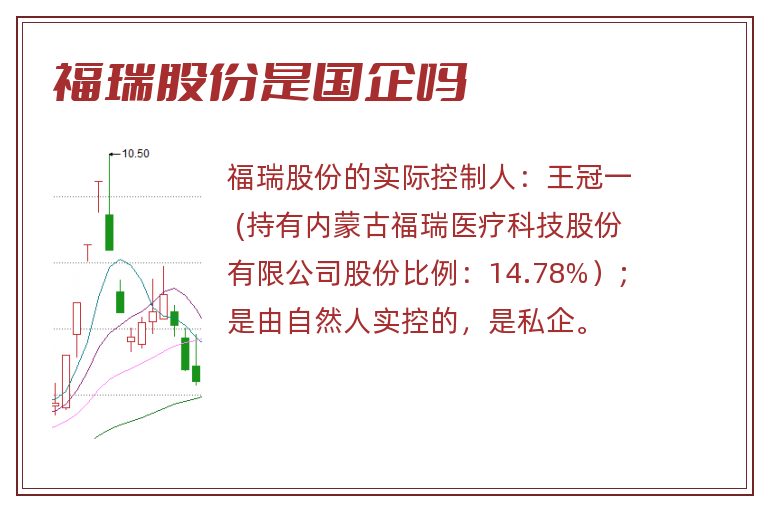 福瑞股份是国企吗

10.50

福瑞股份的实际控制人：王冠一（持有内蒙古福瑞医疗科技股份有限公司股份比例：14.78%）；是由自然人实控的，是私企。